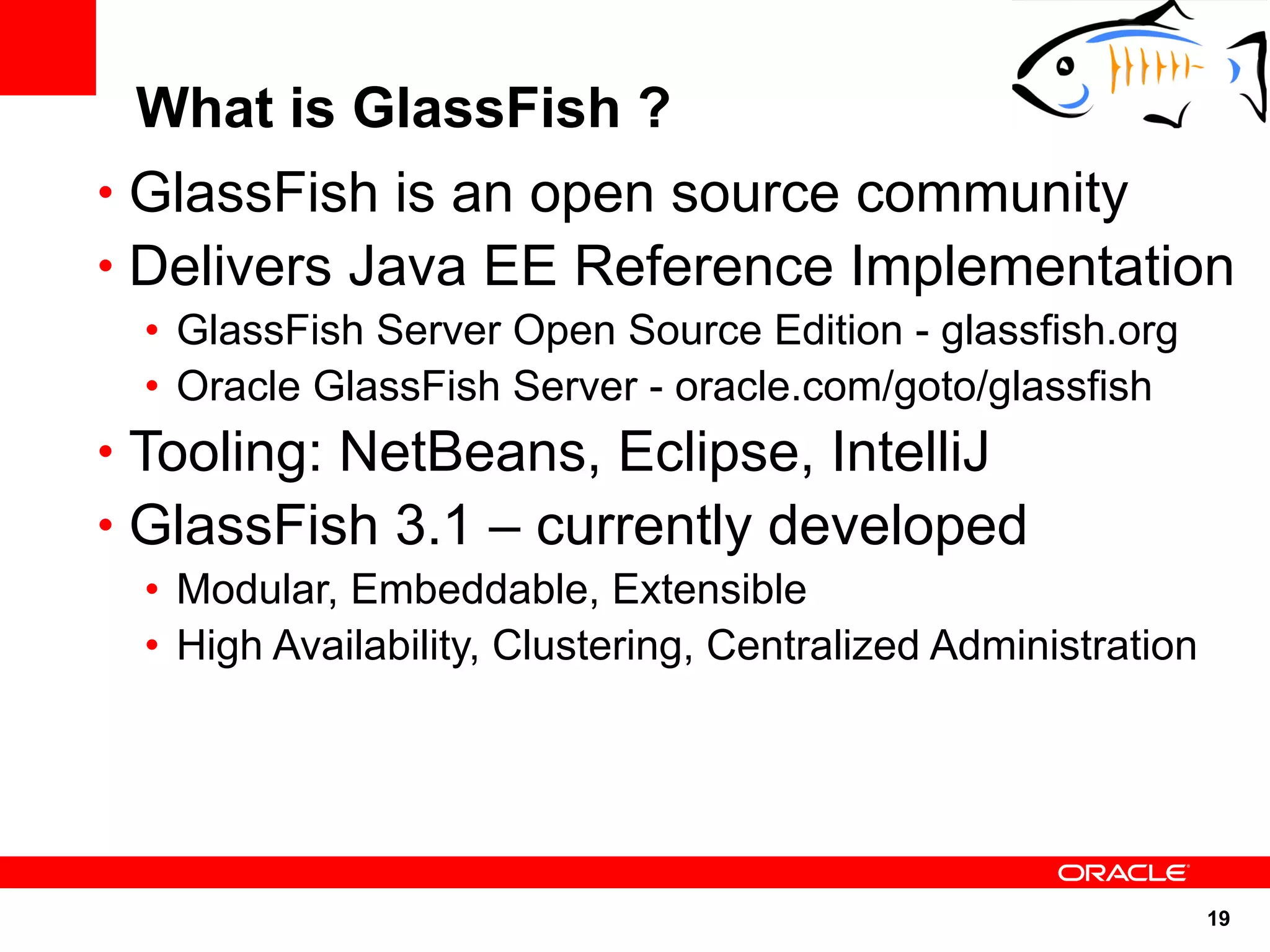 What is GlassFish ?

• GlassFish is an open source community
• Delivers Java EE Reference Implementation
  • GlassFish Server Open Source Edition - glassfish.org
  • Oracle GlassFish Server - oracle.com/goto/glassfish
• Tooling: NetBeans, Eclipse, IntelliJ
• GlassFish 3.1 – currently developed
  • Modular, Embeddable, Extensible
  • High Availability, Clustering, Centralized Administration

ORACLE

19